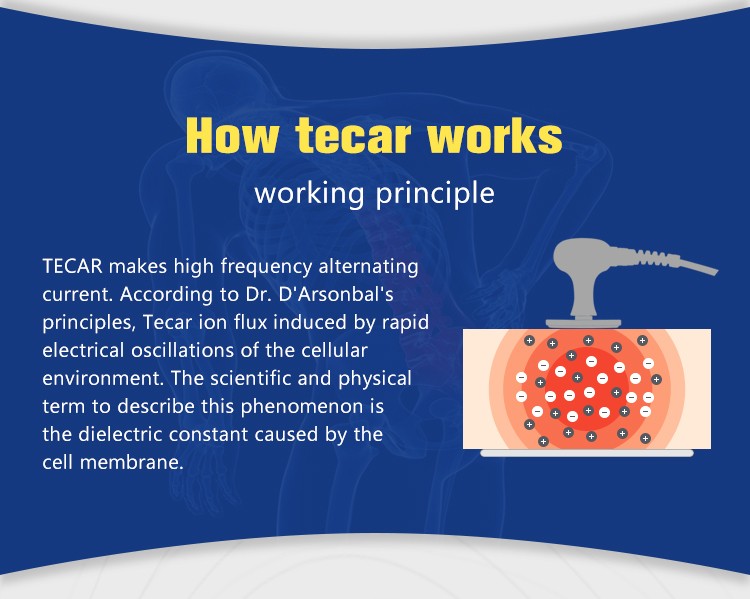 How tecar works

working principle

TECAR makes high frequency alternating current. According to Dr. D'Arsonbal's principles, Tecar ion flux induced by rapid electrical oscillations of the cellular environment. The scientific and physical term to describe this phenomenon is the dielectric constant caused by the cell membrane.